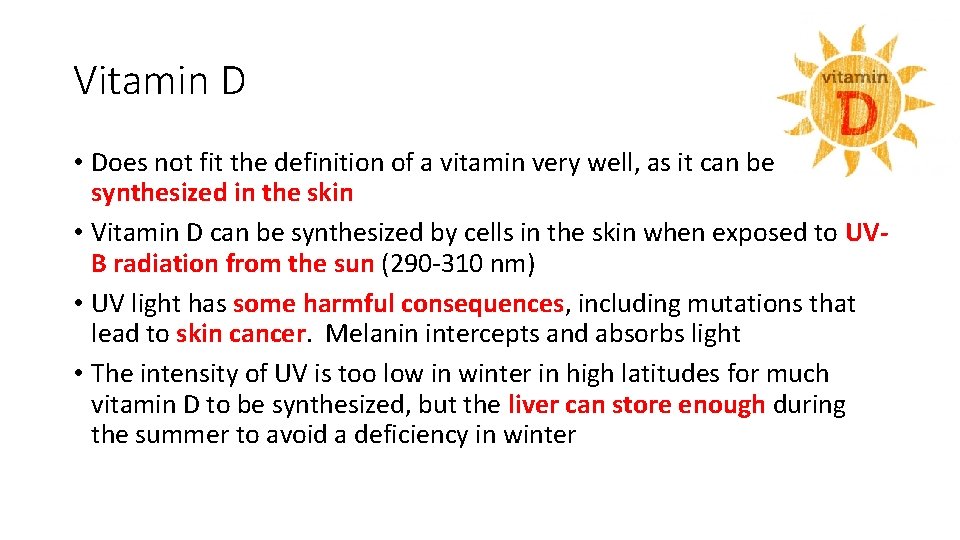 Vitamin D

vitamin D

• Does not fit the definition of a vitamin very well, as it can be synthesized in the skin
• Vitamin D can be synthesized by cells in the skin when exposed to UV-B radiation from the sun (290-310 nm)
• UV light has some harmful consequences, including mutations that lead to skin cancer. Melanin intercepts and absorbs light
• The intensity of UV is too low in winter in high latitudes for much vitamin D to be synthesized, but the liver can store enough during the summer to avoid a deficiency in winter